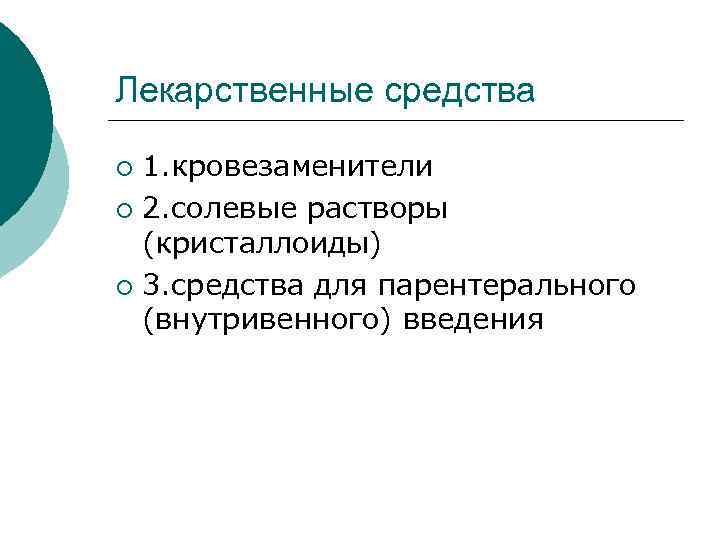 Лекарственные средства

1.кровезаменители
2.солевые растворы (кристаллоиды)
3.средства для парентерального (внутривенного) введения